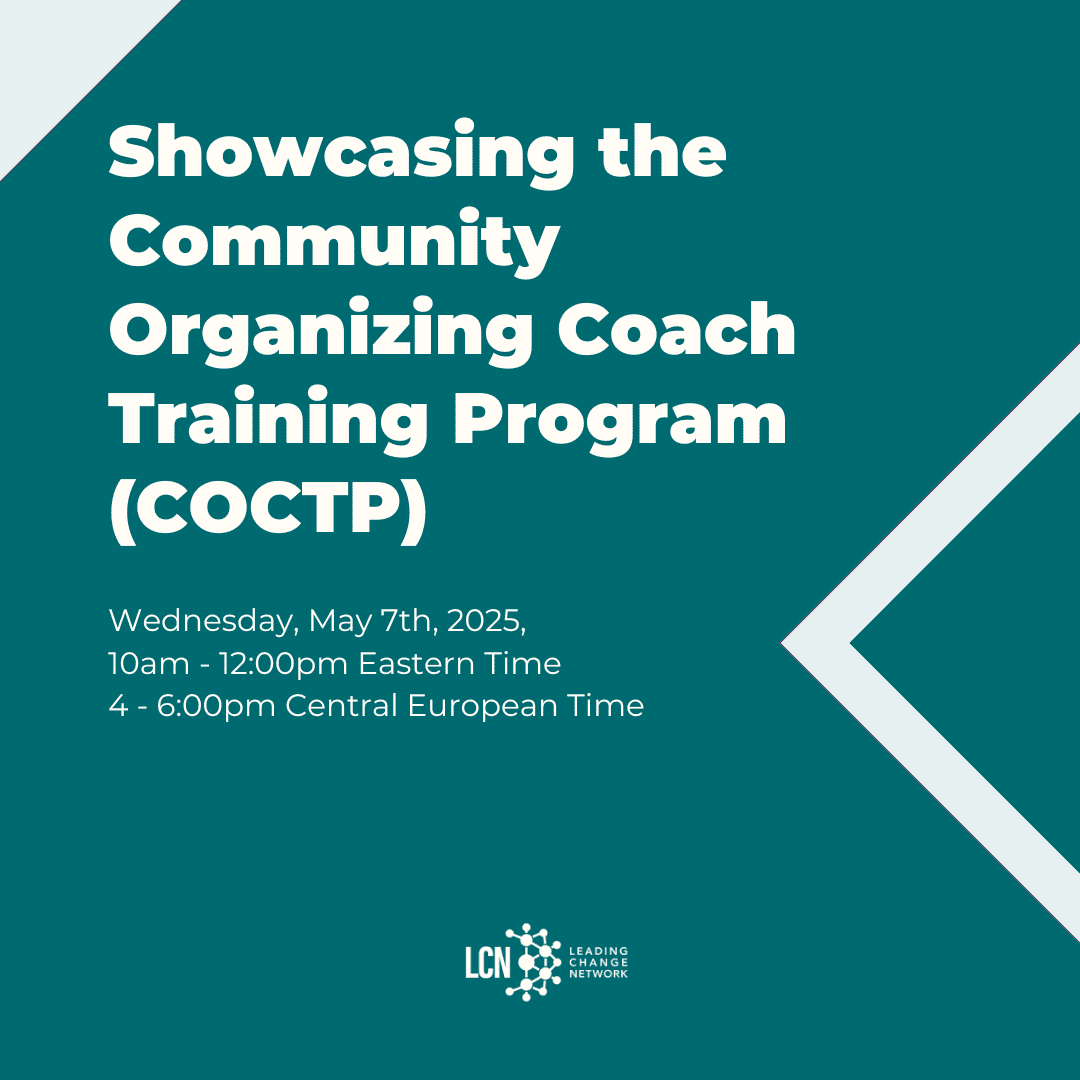 Showcasing the Community Organizing Coach Training Program (COCTP)

Wednesday, May 7th, 2025,
10am - 12:00pm Eastern Time
4 - 6:00pm Central European Time

LCN LEADING CHANGE NETWORK